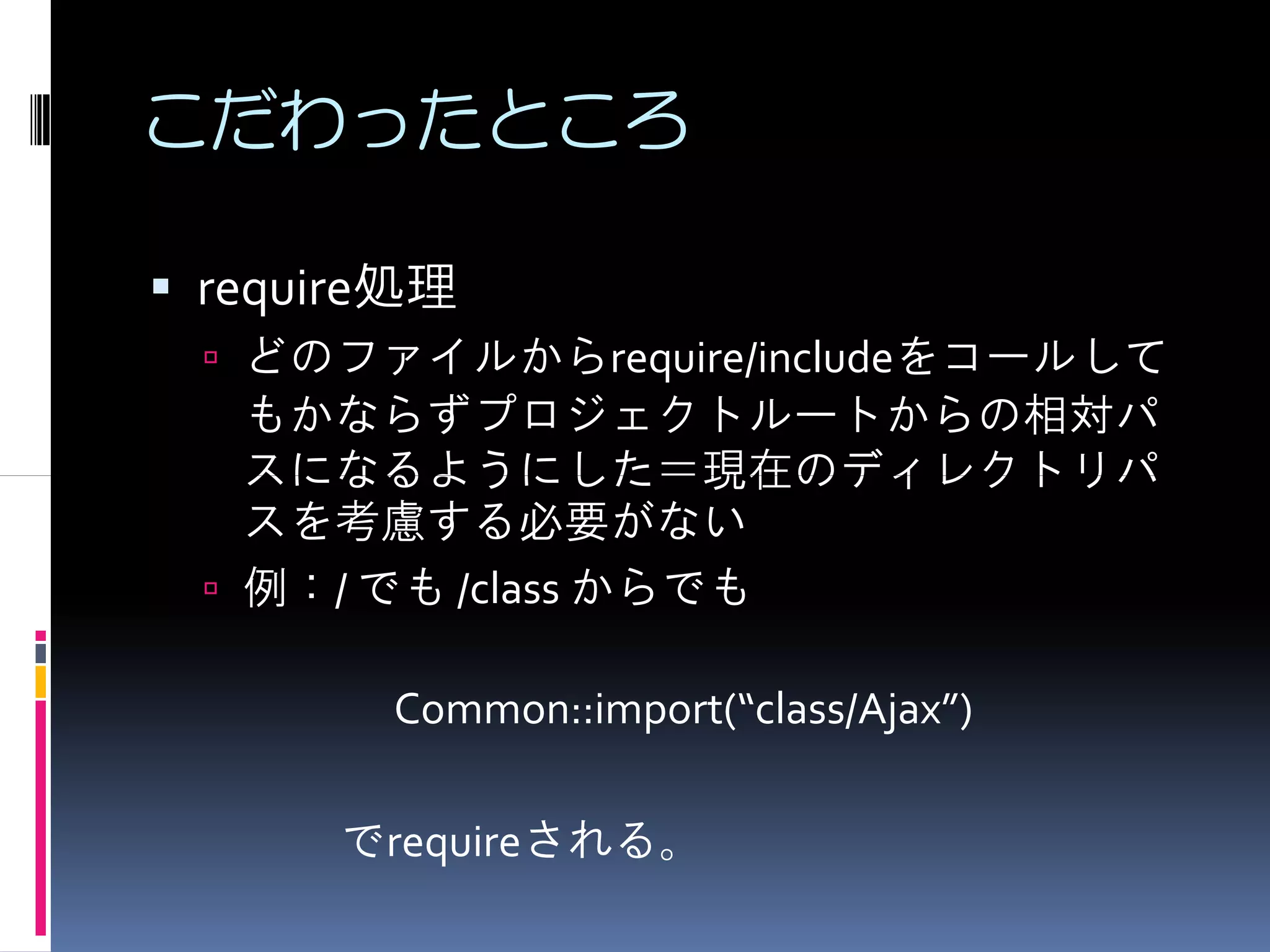 こだわったところ

require処理

どのファイルからrequire/includeをコールしてもかならずプロジェクトルートからの相対パスになるようにした＝現在のディレクトリパスを考慮する必要がない

例：/ でも /class からでも

Common::import(“class/Ajax”)

でrequireされる。